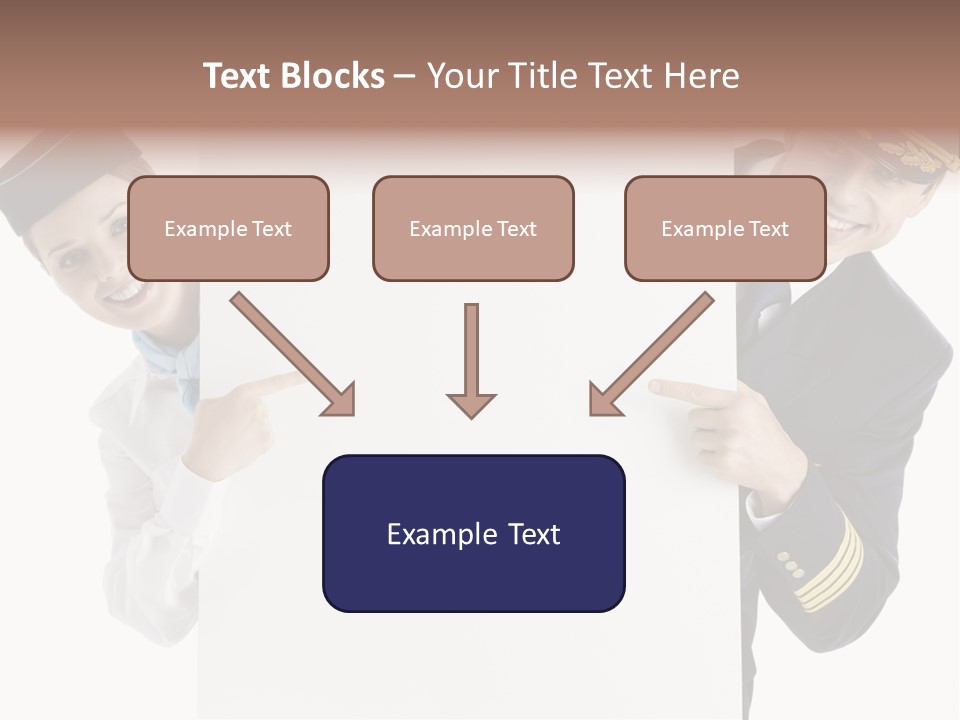 Text Blocks – Your Title Text Here

Example Text

Example Text

Example Text

Example Text